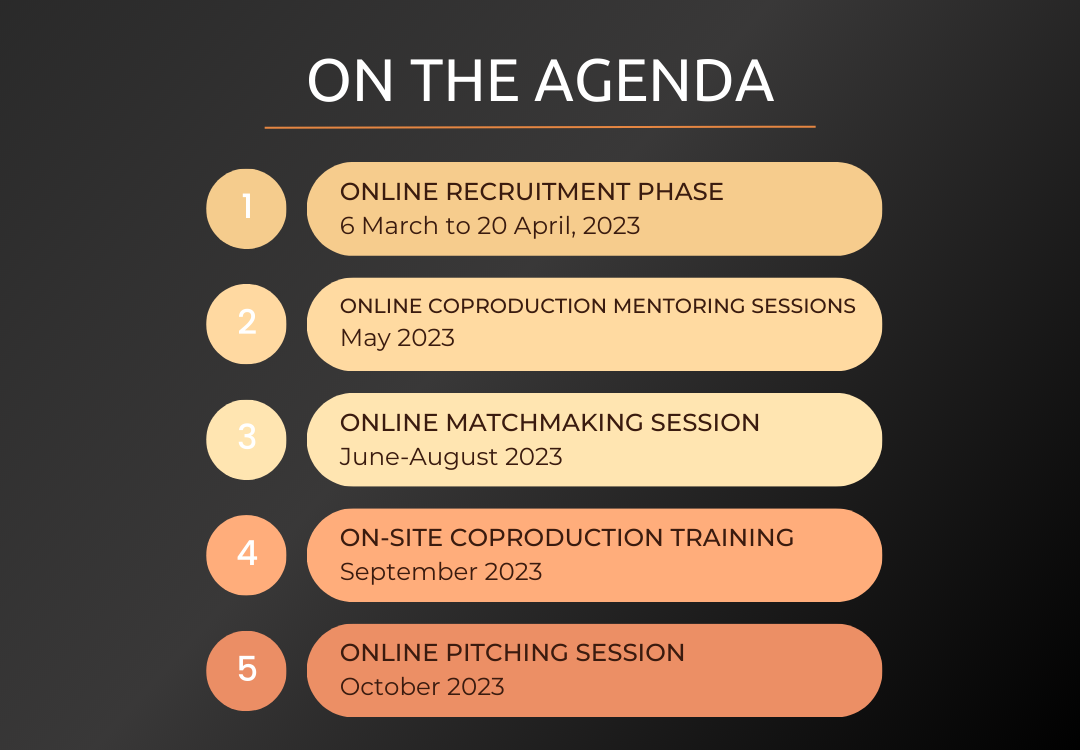 ON THE AGENDA

1
ONLINE RECRUITMENT PHASE
6 March to 20 April, 2023

2
ONLINE COPRODUCTION MENTORING SESSIONS
May 2023

3
ONLINE MATCHMAKING SESSION
June-August 2023

4
ON-SITE COPRODUCTION TRAINING
September 2023

5
ONLINE PITCHING SESSION
October 2023